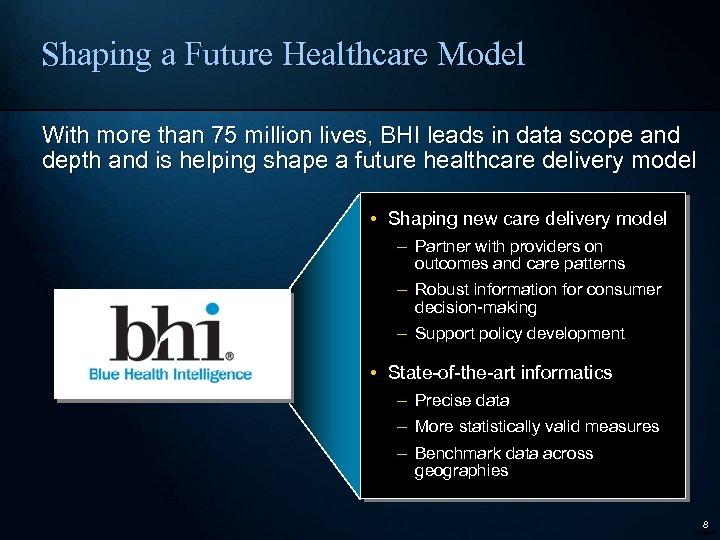 Shaping a Future Healthcare Model

With more than 75 million lives, BHI leads in data scope and depth and is helping shape a future healthcare delivery model

bhi®
Blue Health Intelligence

• Shaping new care delivery model
– Partner with providers on outcomes and care patterns
– Robust information for consumer decision-making
– Support policy development

• State-of-the-art informatics
– Precise data
– More statistically valid measures
– Benchmark data across geographies

8